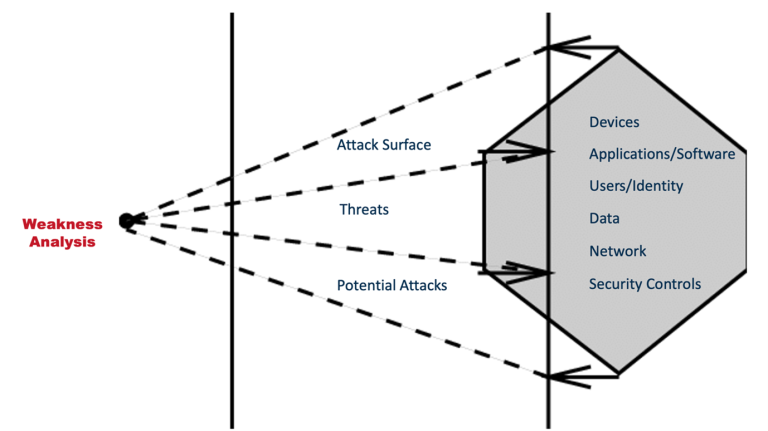 Weakness Analysis

Attack Surface

Threats

Potential Attacks

Devices

Applications/Software

Users/Identity

Data

Network

Security Controls